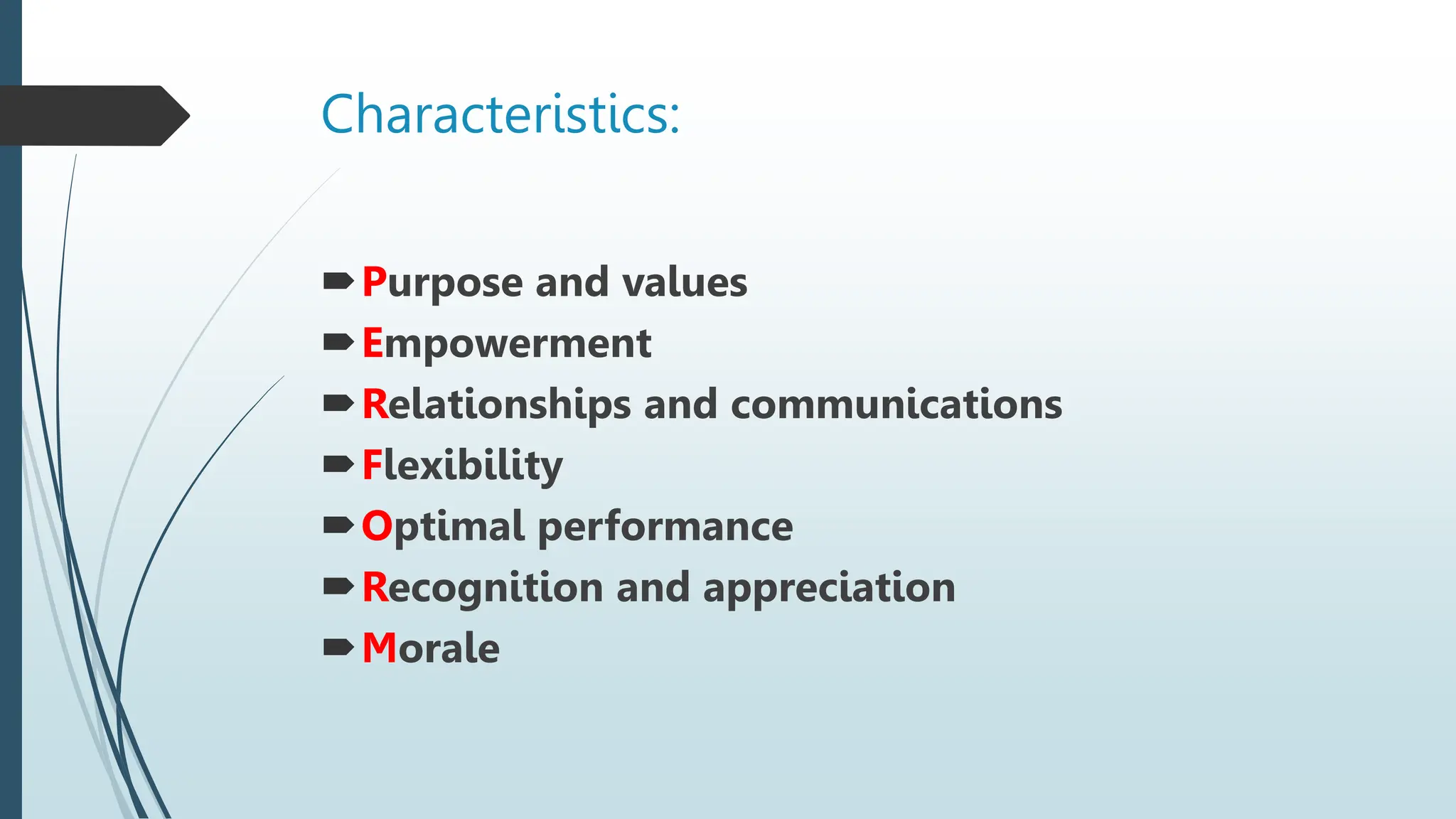 Characteristics:

Purpose and values
Empowerment
Relationships and communications
Flexibility
Optimal performance
Recognition and appreciation
Morale